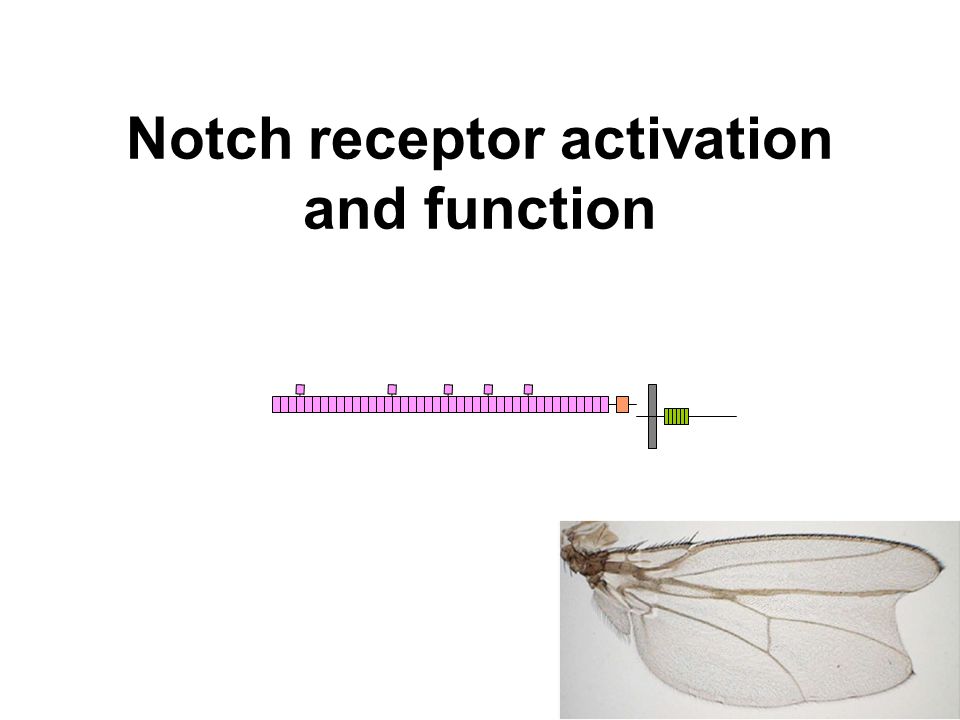 Notch receptor activation and function